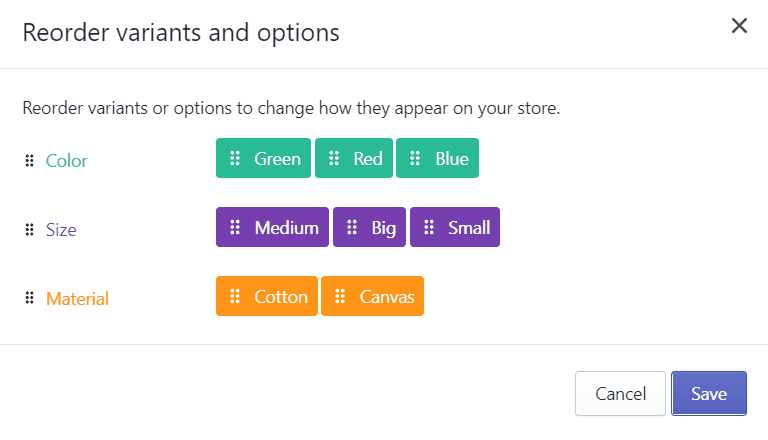 Reorder variants and options

×

Reorder variants or options to change how they appear on your store.

Color

Green Red Blue

Size

Medium Big Small

Material

Cotton Canvas

Cancel Save